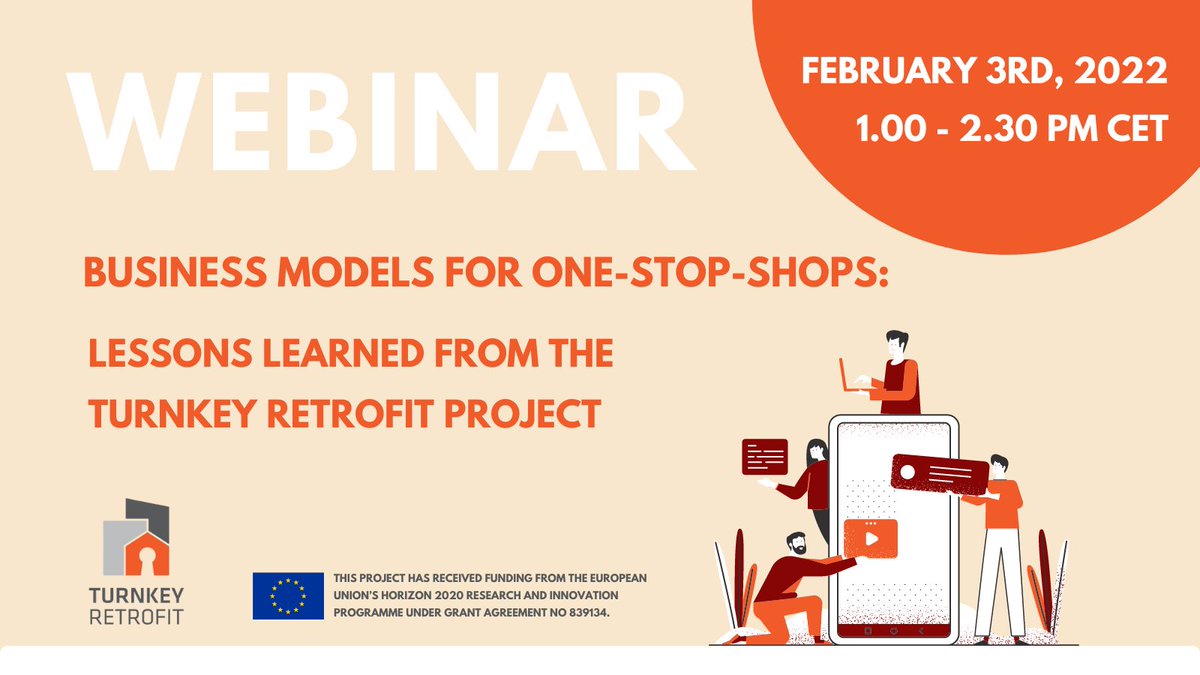 WEBINAR

FEBRUARY 3RD, 2022
1.00 - 2.30 PM CET

BUSINESS MODELS FOR ONE-STOP-SHOPS:

LESSONS LEARNED FROM THE TURNKEY RETROFIT PROJECT

TURNKEY RETROFIT

THIS PROJECT HAS RECEIVED FUNDING FROM THE EUROPEAN UNION'S HORIZON 2020 RESEARCH AND INNOVATION PROGRAMME UNDER GRANT AGREEMENT NO 839134.